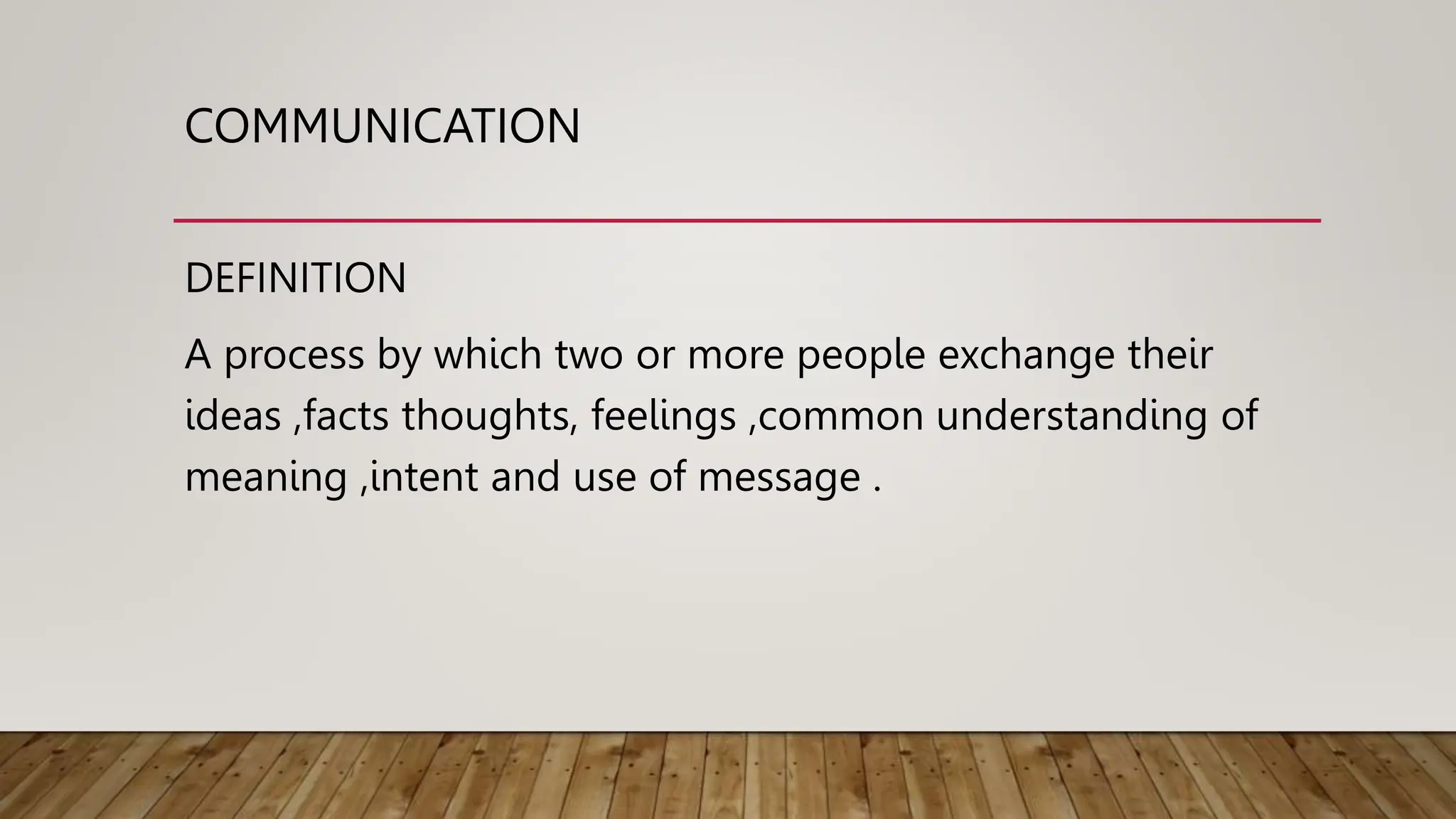 COMMUNICATION

DEFINITION

A process by which two or more people exchange their ideas ,facts thoughts, feelings ,common understanding of meaning ,intent and use of message .